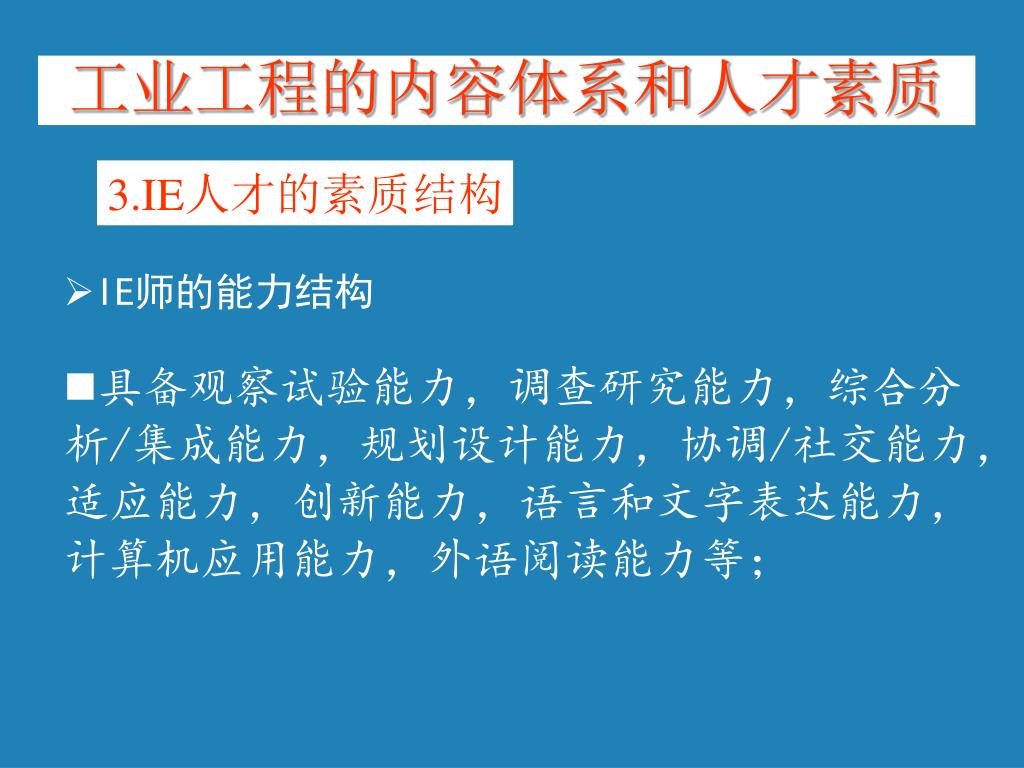 工业工程的内容体系和人才素质

3.IE人才的素质结构

➢IE师的能力结构

■具备观察试验能力，调查研究能力，综合分析/集成能力，规划设计能力，协调/社交能力，适应能力，创新能力，语言和文字表达能力，计算机应用能力，外语阅读能力等；